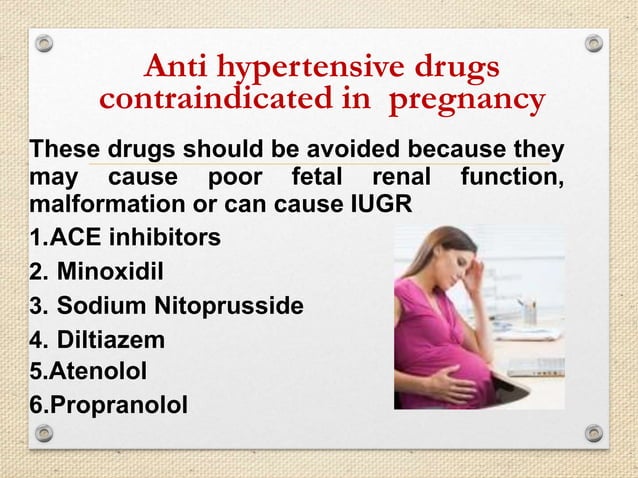 Anti hypertensive drugs contraindicated in pregnancy

These drugs should be avoided because they may cause poor fetal renal function, malformation or can cause IUGR

1.ACE inhibitors
2. Minoxidil
3. Sodium Nitoprusside
4. Diltiazem
5.Atenolol
6.Propranolol